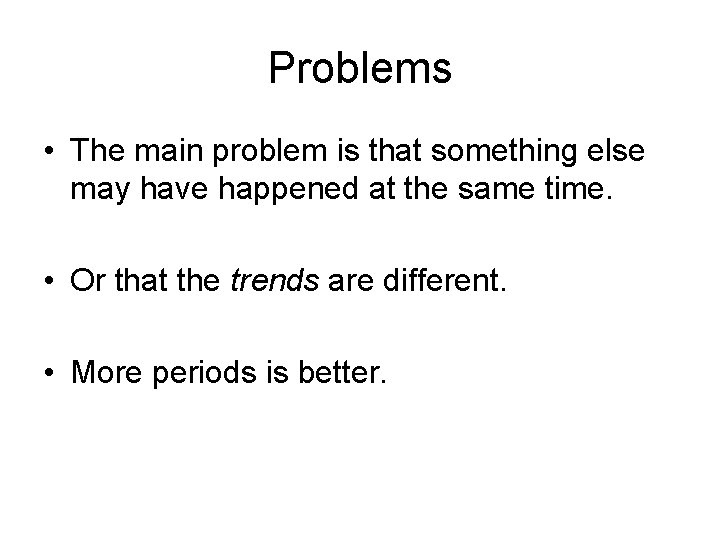 Problems

• The main problem is that something else may have happened at the same time.

• Or that the trends are different.

• More periods is better.